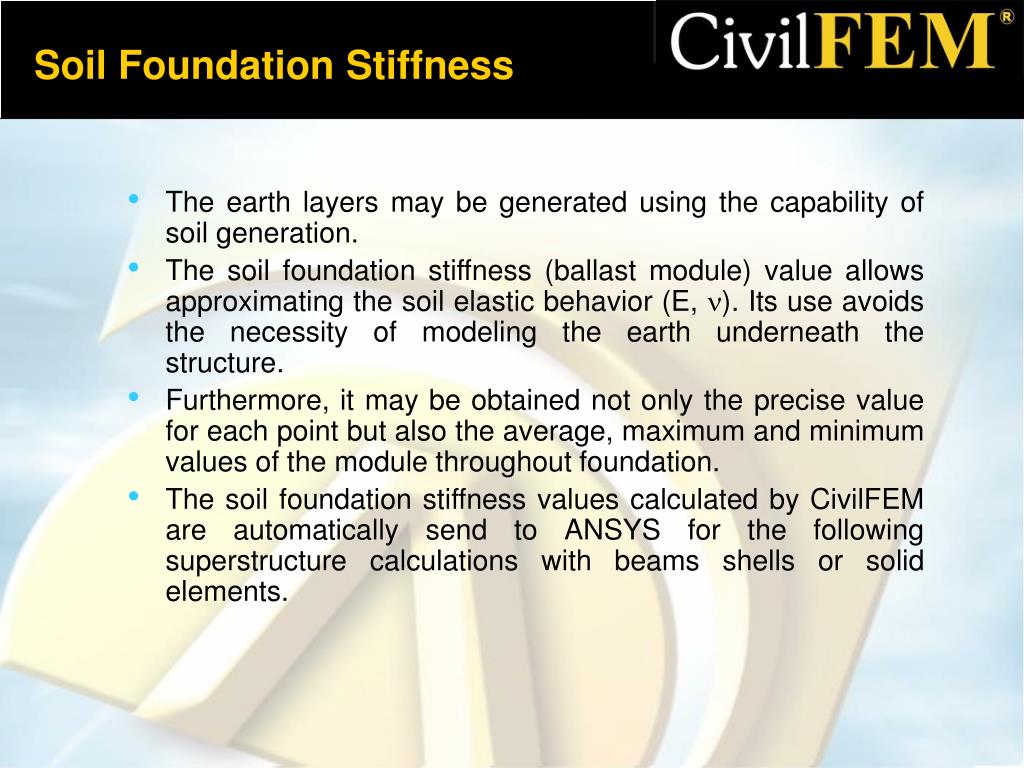 Soil Foundation Stiffness

CivilFEM®

• The earth layers may be generated using the capability of soil generation.
• The soil foundation stiffness (ballast module) value allows approximating the soil elastic behavior (E, $\nu$). Its use avoids the necessity of modeling the earth underneath the structure.
• Furthermore, it may be obtained not only the precise value for each point but also the average, maximum and minimum values of the module throughout foundation.
• The soil foundation stiffness values calculated by CivilFEM are automatically send to ANSYS for the following superstructure calculations with beams shells or solid elements.